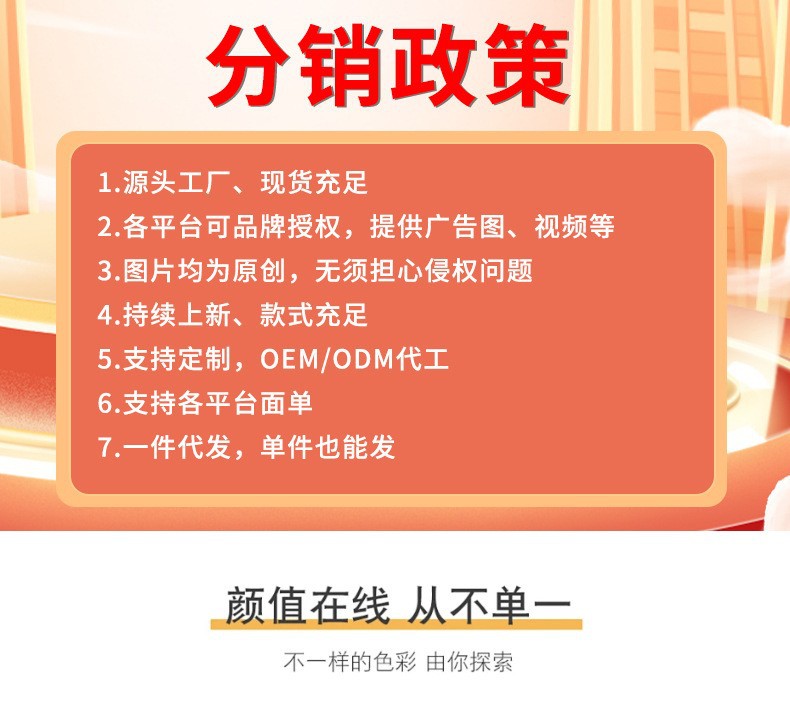 分销政策

1.源头工厂、现货充足
2.各平台可品牌授权，提供广告图、视频等
3.图片均为原创，无须担心侵权问题
4.持续上新、款式充足
5.支持定制，OEM/ODM代工
6.支持各平台面单
7.一件代发，单件也能发

颜值在线 从不单一

不一样的色彩 由你探索